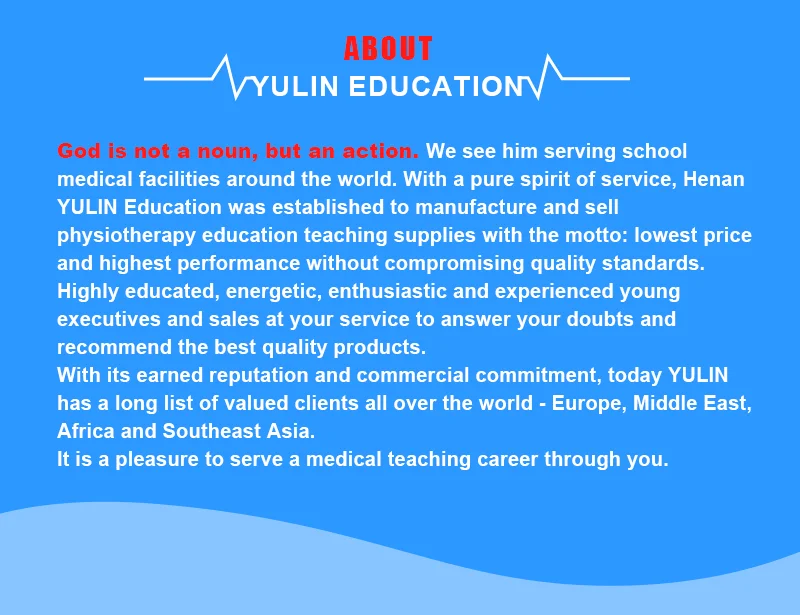 ABOUT

YULIN EDUCATION

God is not a noun, but an action. We see him serving school medical facilities around the world. With a pure spirit of service, Henan YULIN Education was established to manufacture and sell physiotherapy education teaching supplies with the motto: lowest price and highest performance without compromising quality standards.
Highly educated, energetic, enthusiastic and experienced young executives and sales at your service to answer your doubts and recommend the best quality products.
With its earned reputation and commercial commitment, today YULIN has a long list of valued clients all over the world - Europe, Middle East, Africa and Southeast Asia.
It is a pleasure to serve a medical teaching career through you.